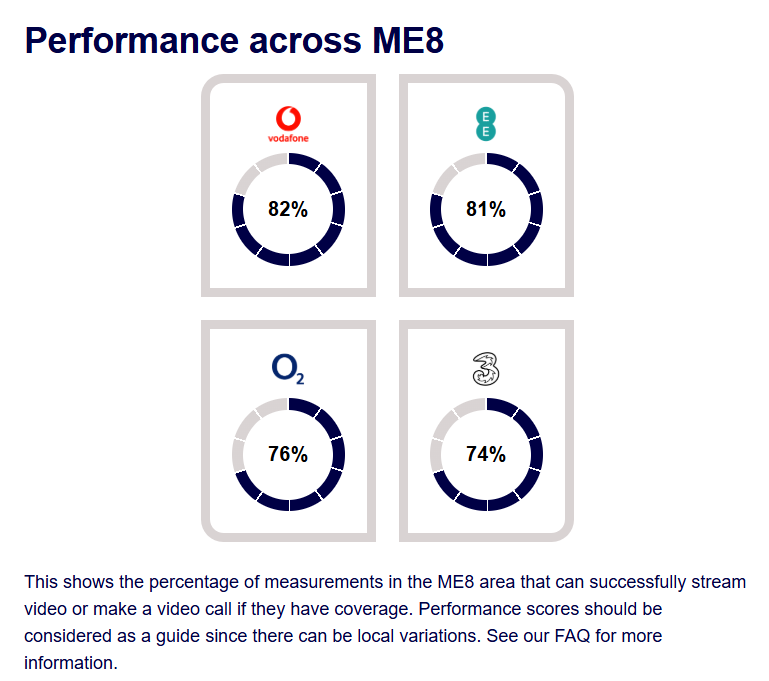 Performance across ME8

vodafone

82%

EE

81%

$O_2$

76%

3

74%

This shows the percentage of measurements in the ME8 area that can successfully stream video or make a video call if they have coverage. Performance scores should be considered as a guide since there can be local variations. See our FAQ for more information.